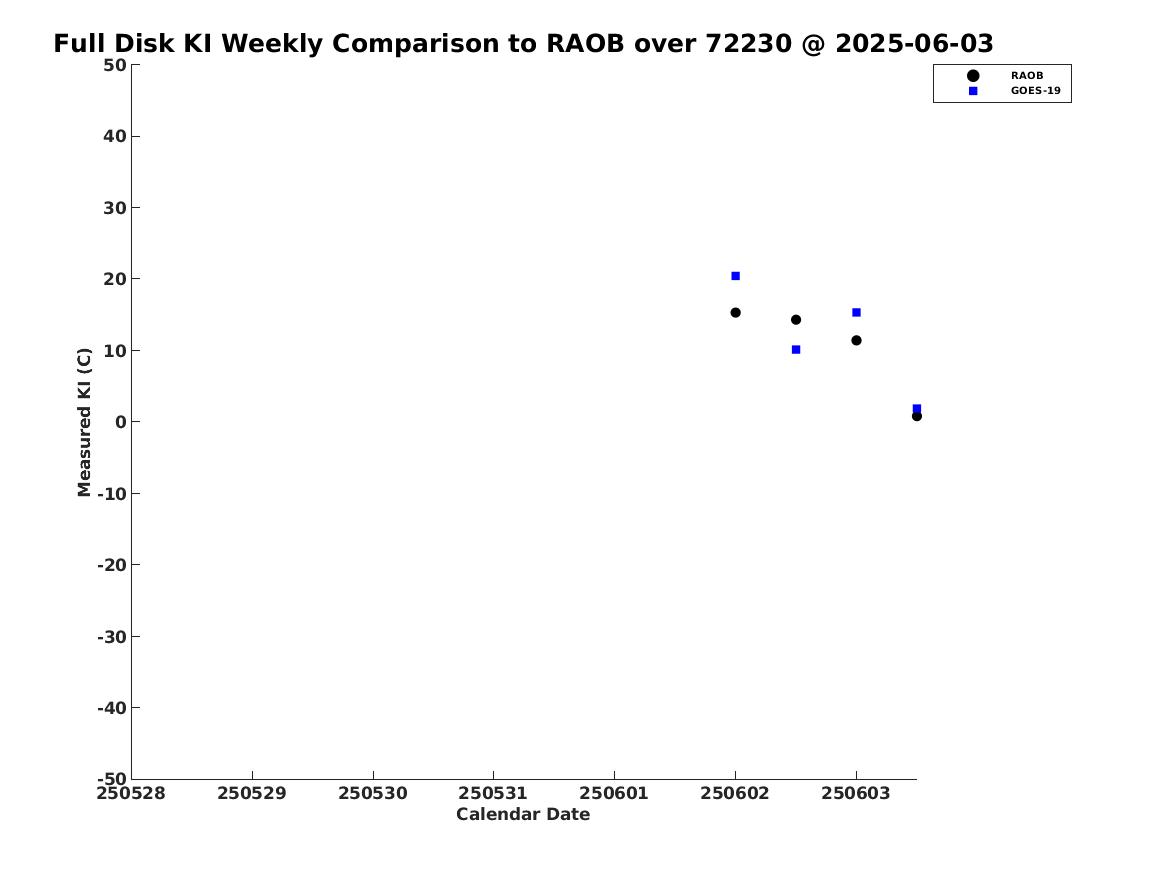 Full Disk KI Weekly Comparison to RAOB over 72230 @ 2025-06-03

RAOB
GOES-19

Measured KI (C)

50
40
30
20
10
0
-10
-20
-30
-40
-50

250528 250529 250530 250531 250601 250602 250603

Calendar Date